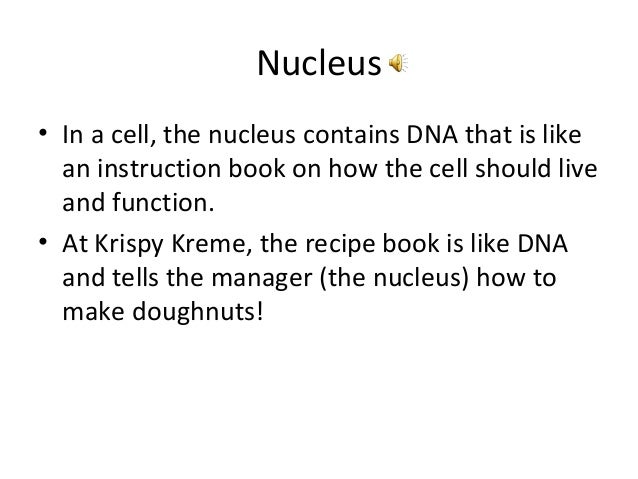 Nucleus

• In a cell, the nucleus contains DNA that is like an instruction book on how the cell should live and function.
• At Krispy Kreme, the recipe book is like DNA and tells the manager (the nucleus) how to make doughnuts!